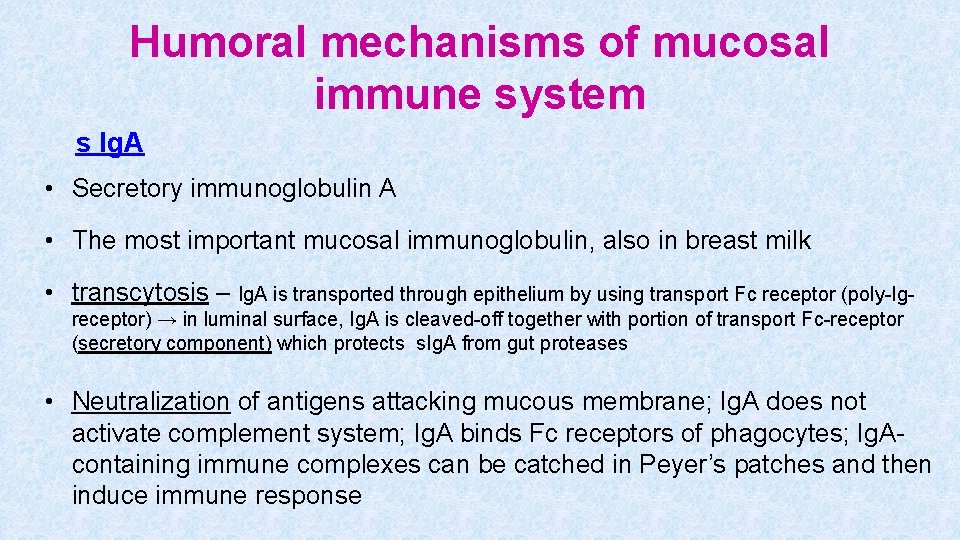 Humoral mechanisms of mucosal immune system

s IgA

• Secretory immunoglobulin A

• The most important mucosal immunoglobulin, also in breast milk

• transcytosis – IgA is transported through epithelium by using transport Fc receptor (poly-Ig-receptor) → in luminal surface, IgA is cleaved-off together with portion of transport Fc-receptor (secretory component) which protects sIgA from gut proteases

• Neutralization of antigens attacking mucous membrane; IgA does not activate complement system; IgA binds Fc receptors of phagocytes; IgA-containing immune complexes can be catched in Peyer's patches and then induce immune response